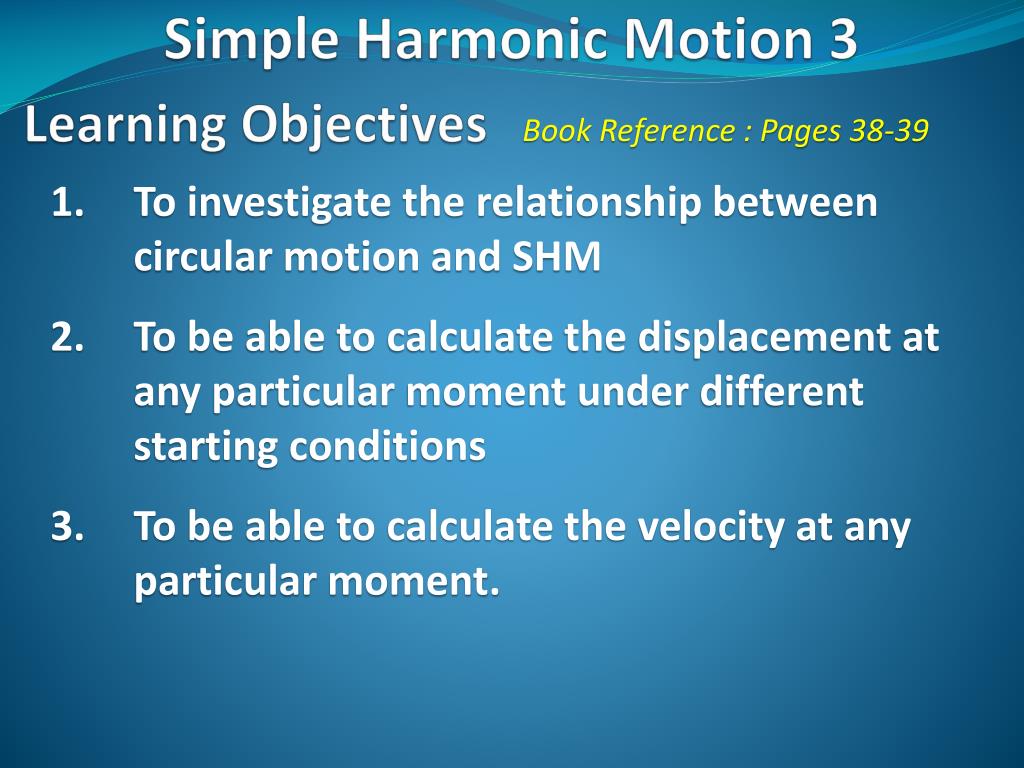 Simple Harmonic Motion 3

Learning Objectives Book Reference : Pages 38-39

1. To investigate the relationship between circular motion and SHM

2. To be able to calculate the displacement at any particular moment under different starting conditions

3. To be able to calculate the velocity at any particular moment.